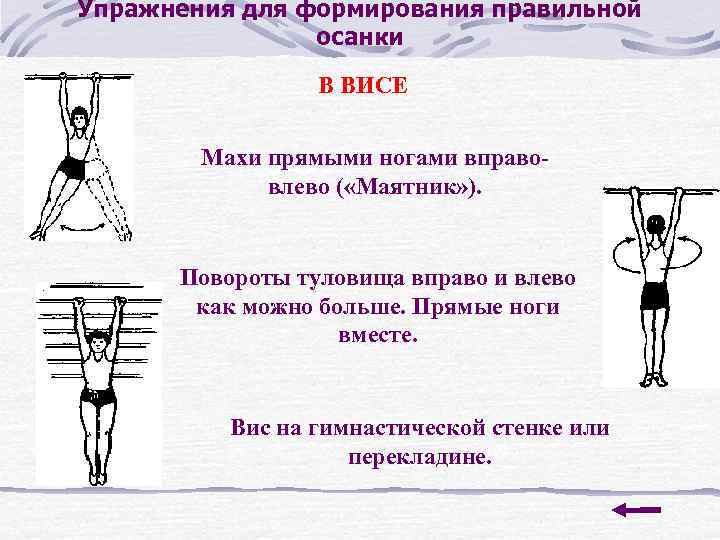 Упражнения для формирования правильной осанки

В ВИСЕ

Махи прямыми ногами вправо-влево («Маятник»).

Повороты туловища вправо и влево как можно больше. Прямые ноги вместе.

Вис на гимнастической стенке или перекладине.